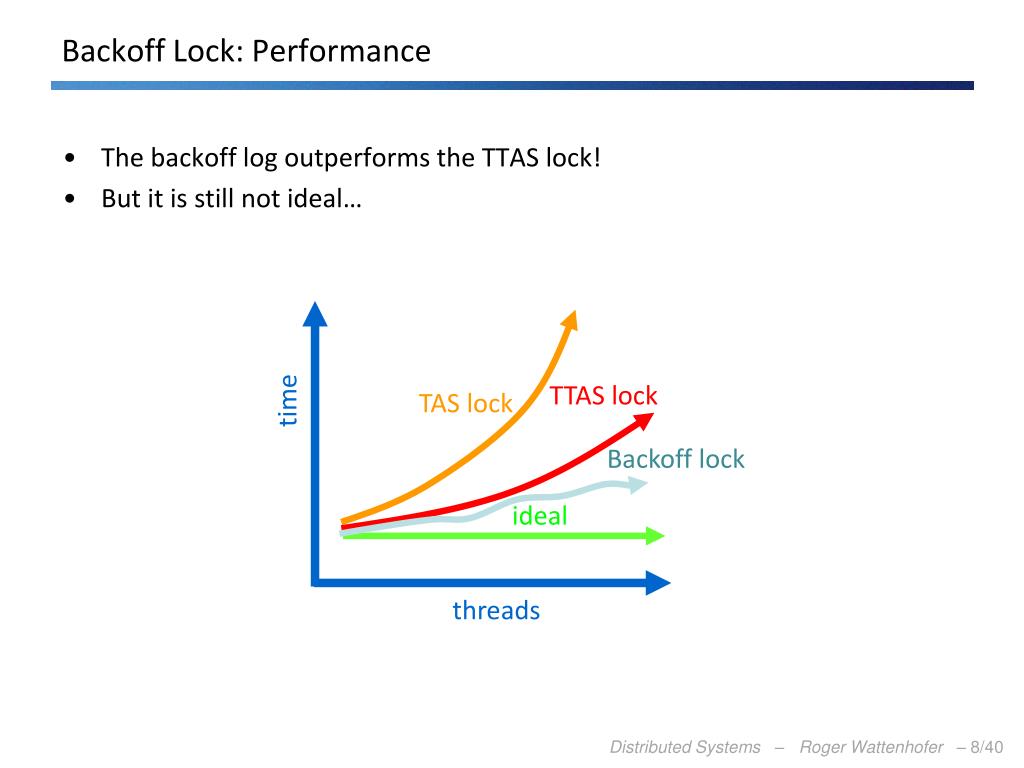 Backoff Lock: Performance

• The backoff log outperforms the TTAS lock!
• But it is still not ideal…

time
TAS lock
TTAS lock
Backoff lock
ideal
threads

Distributed Systems – Roger Wattenhofer – 8/40